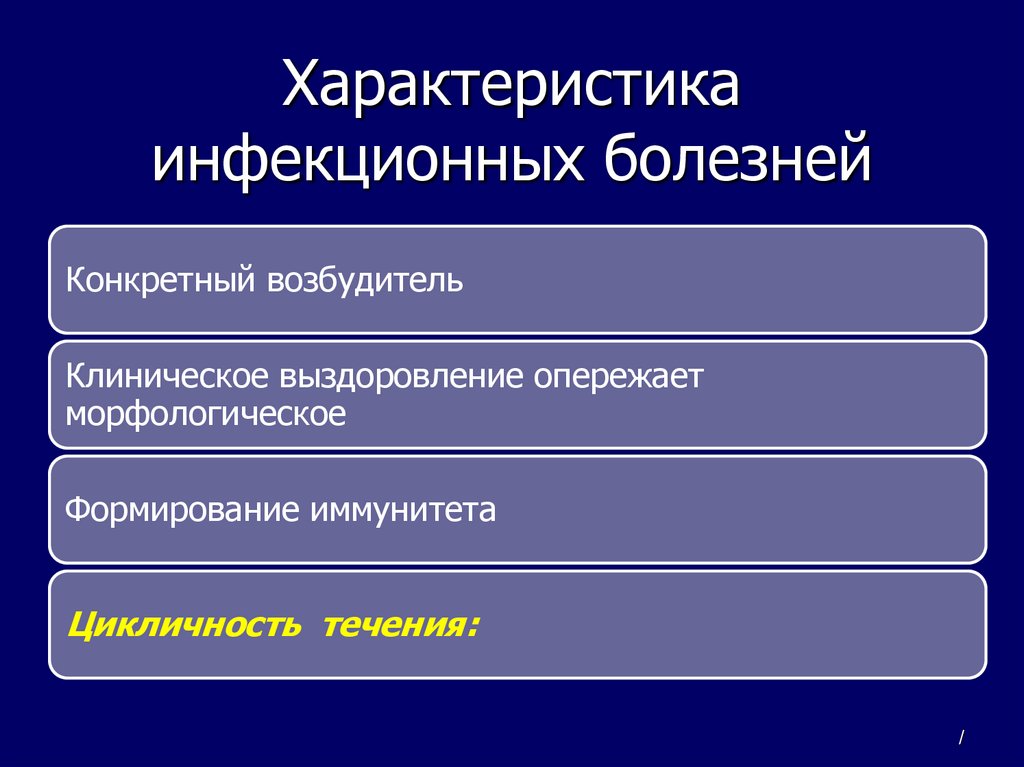 Характеристика инфекционных болезней

Конкретный возбудитель

Клиническое выздоровление опережает морфологическое

Формирование иммунитета

Цикличность течения:

/